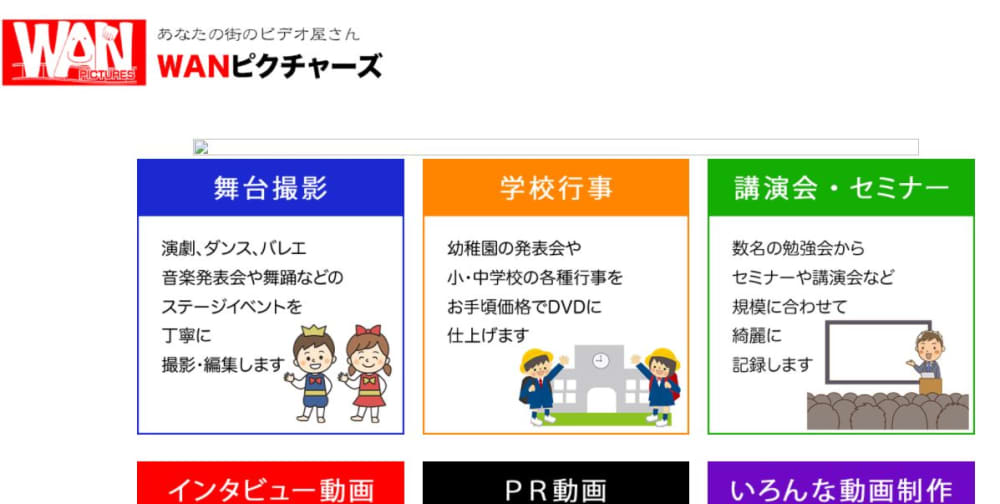 WAN PICTURES

あなたの街のビデオ屋さん
WANピクチャーズ

舞台撮影

演劇、ダンス、バレエ
音楽発表会や舞踊などの
ステージイベントを
丁寧に
撮影・編集します

学校行事

幼稚園の発表会や
小・中学校の各種行事を
お手頃価格でDVDに
仕上げます

講演会・セミナー

数名の勉強会から
セミナーや講演会など
規模に合わせて
綺麗に
記録します

インタビュー動画

PR動画

いろんな動画制作